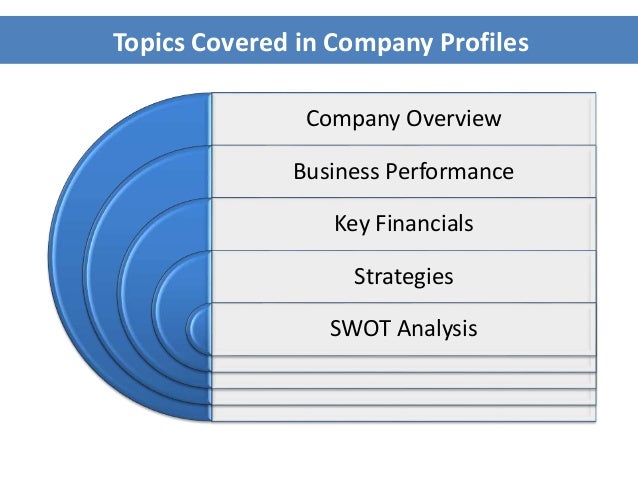 Topics Covered in Company Profiles

Company Overview

Business Performance

Key Financials

Strategies

SWOT Analysis